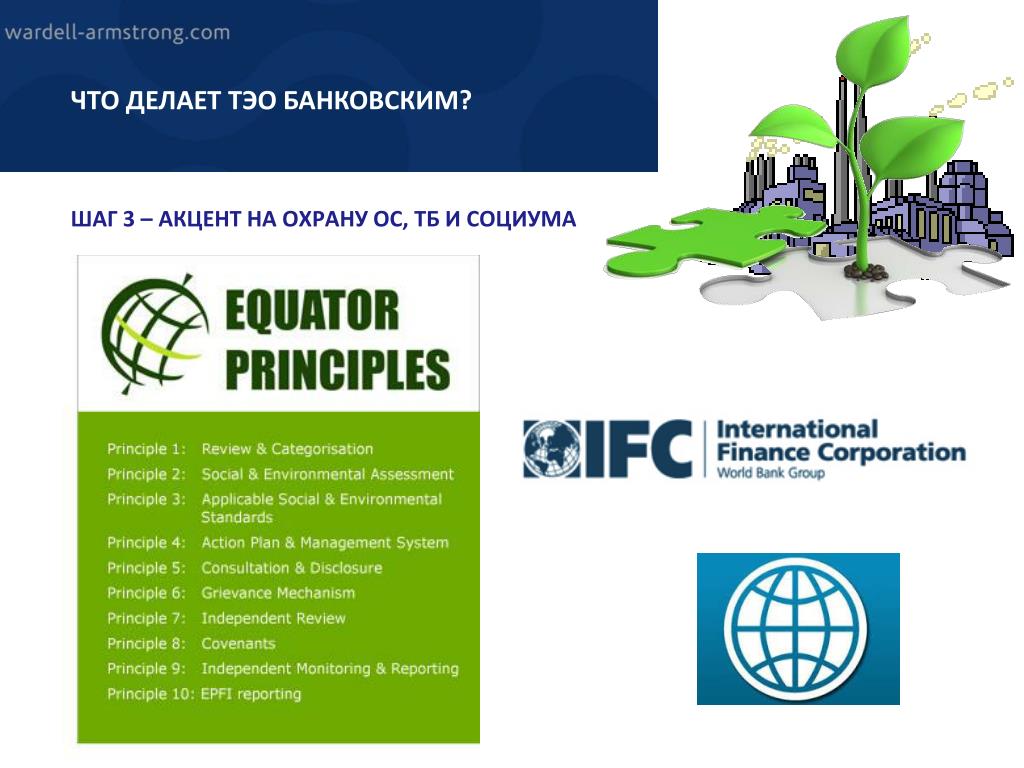 wardell-armstrong.com

ЧТО ДЕЛАЕТ ТЭО БАНКОВСКИМ?

ШАГ 3 – АКЦЕНТ НА ОХРАНУ ОС, ТБ И СОЦИУМА

EQUATOR PRINCIPLES

Principle 1: Review & Categorisation
Principle 2: Social & Environmental Assessment
Principle 3: Applicable Social & Environmental Standards
Principle 4: Action Plan & Management System
Principle 5: Consultation & Disclosure
Principle 6: Grievance Mechanism
Principle 7: Independent Review
Principle 8: Covenants
Principle 9: Independent Monitoring & Reporting
Principle 10: EPFI reporting

IFC International Finance Corporation World Bank Group